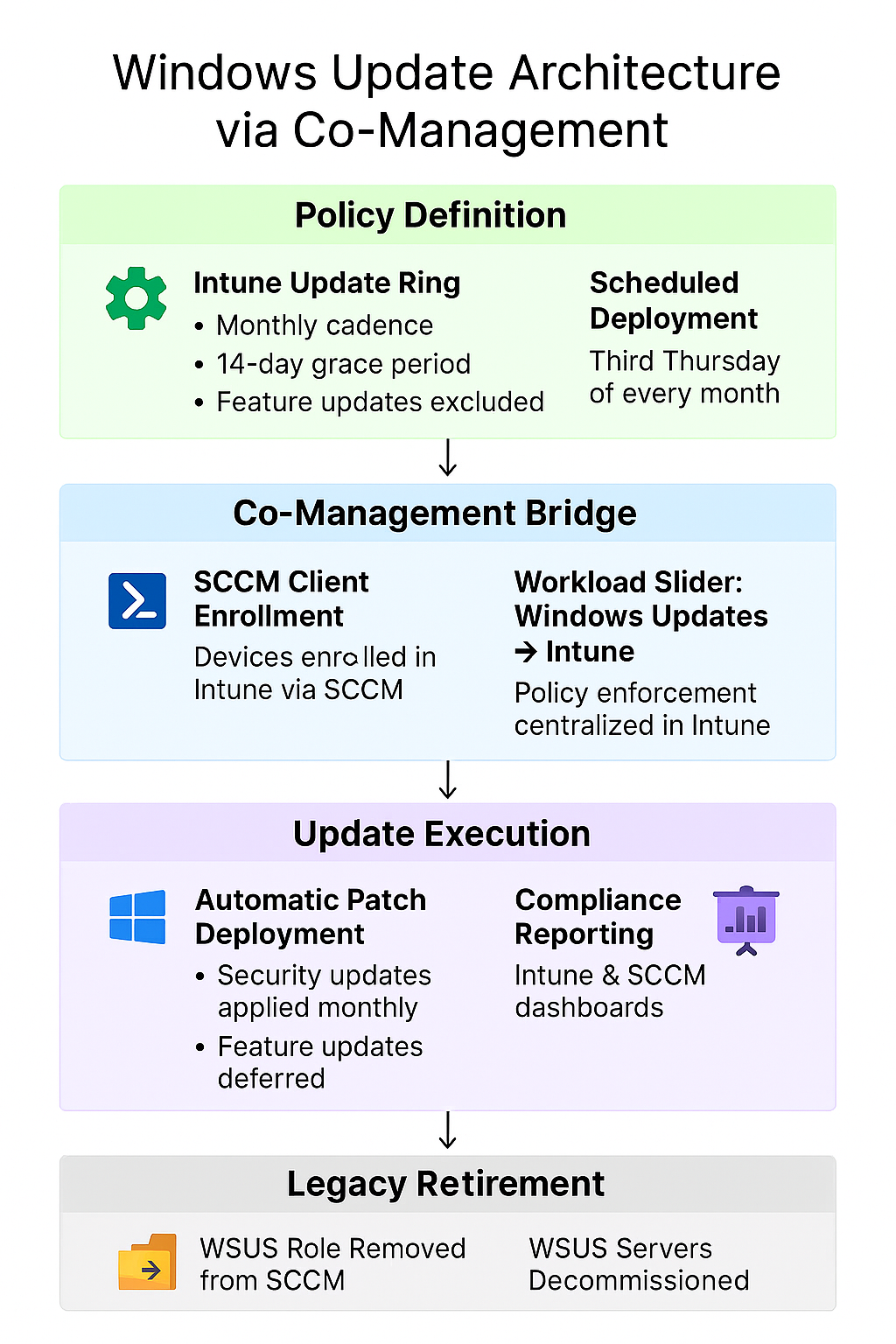 Windows Update Architecture via Co-Management

Policy Definition

Intune Update Ring
• Monthly cadence
• 14-day grace period
• Feature updates excluded

Scheduled Deployment
Third Thursday of every month

Co-Management Bridge

SCCM Client Enrollment
Devices enrolled in Intune via SCCM

Workload Slider: Windows Updates → Intune
Policy enforcement centralized in Intune

Update Execution

Automatic Patch Deployment
• Security updates applied monthly
• Feature updates deferred

Compliance Reporting
Intune & SCCM dashboards

Legacy Retirement

WSUS Role Removed from SCCM

WSUS Servers Decommissioned